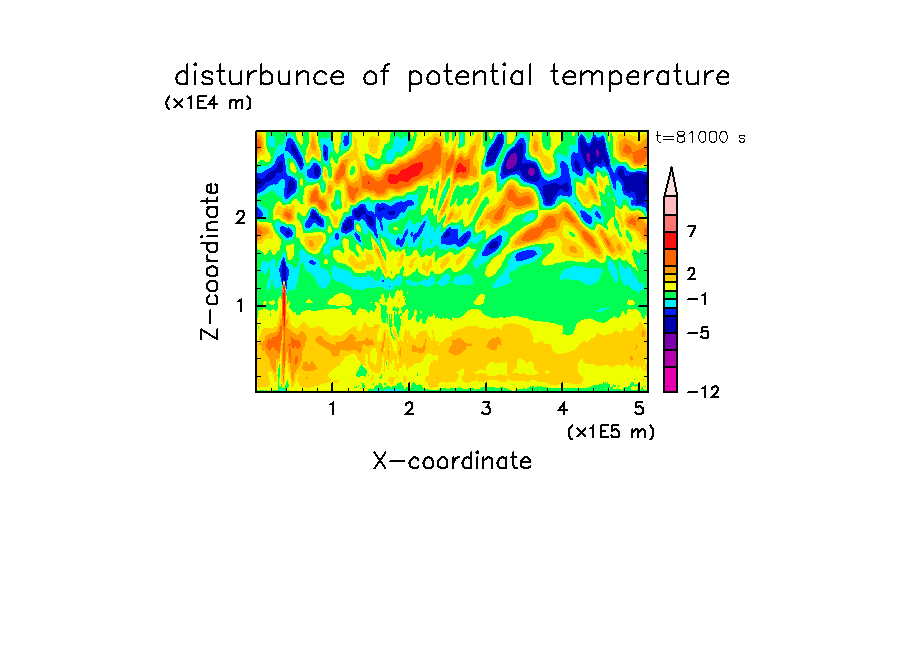 disturbunce of potential temperature

(x1E4 m)

t=81000 s

Z-coordinate

2

1

7

2

−1

−5

−12

1

2

3

4

5

(x1E5 m)

X-coordinate